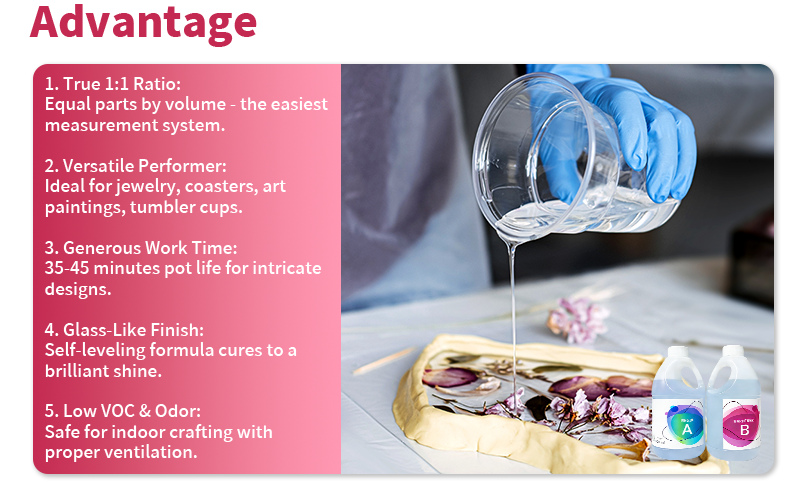 Advantage

1. True 1:1 Ratio:
Equal parts by volume - the easiest measurement system.

2. Versatile Performer:
Ideal for jewelry, coasters, art paintings, tumbler cups.

3. Generous Work Time:
35-45 minutes pot life for intricate designs.

4. Glass-Like Finish:
Self-leveling formula cures to a brilliant shine.

5. Low VOC & Odor:
Safe for indoor crafting with proper ventilation.

A

B